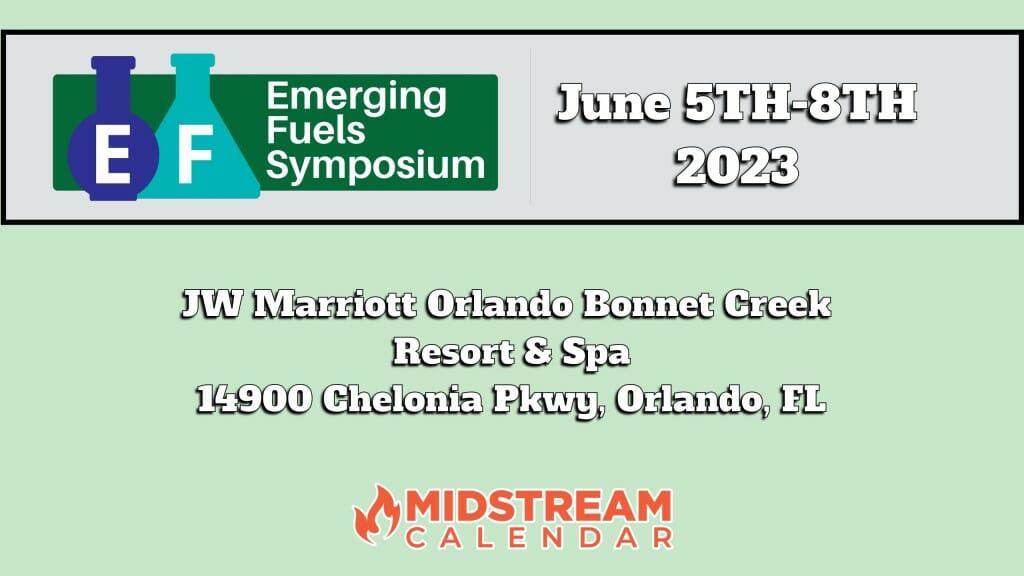 E F Emerging Fuels Symposium

June 5TH-8TH 2023

JW Marriott Orlando Bonnet Creek Resort & Spa
14900 Chelonia Pkwy, Orlando, FL

MIDSTREAM CALENDAR